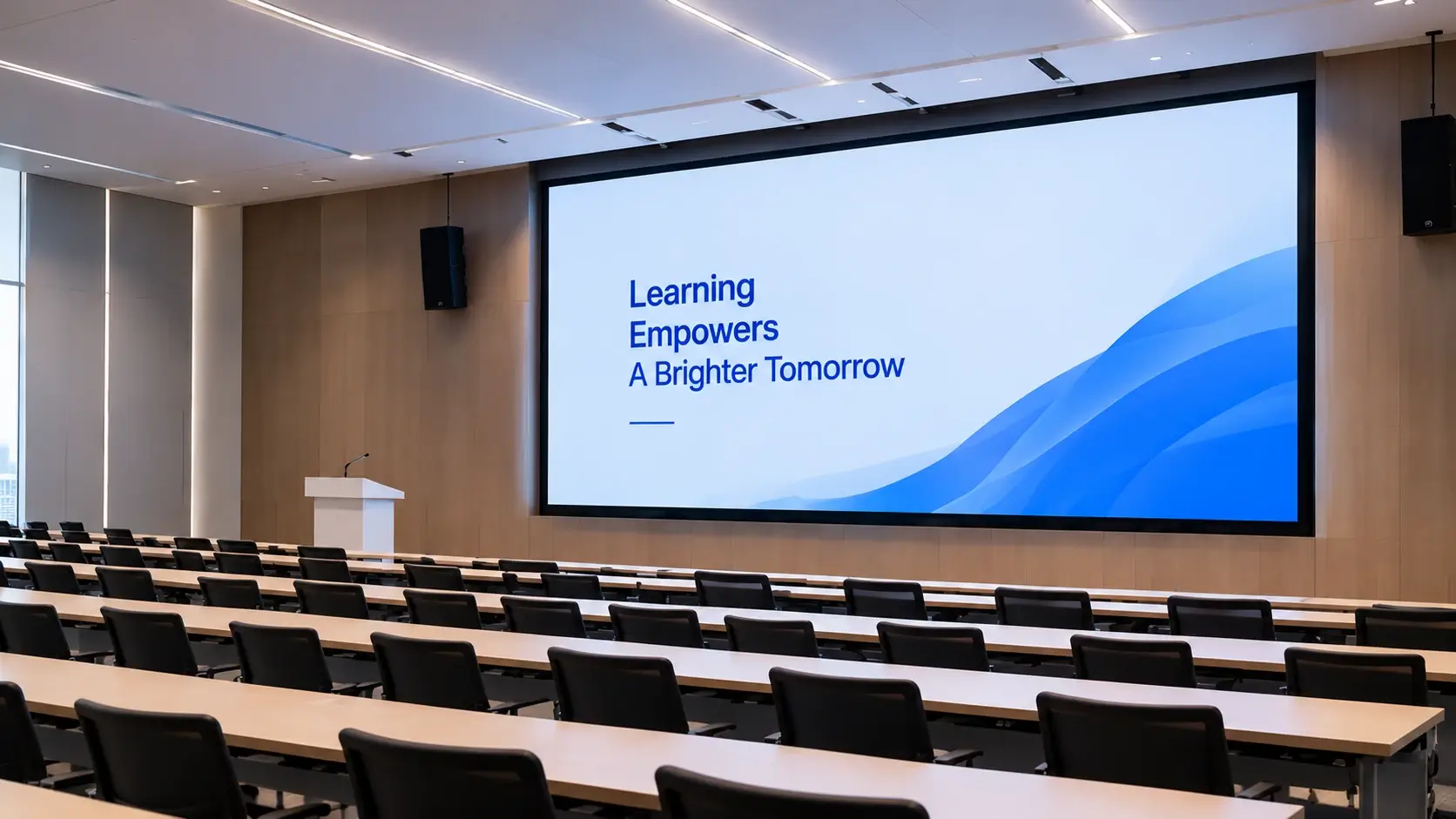 Learning
Empowers
A Brighter Tomorrow